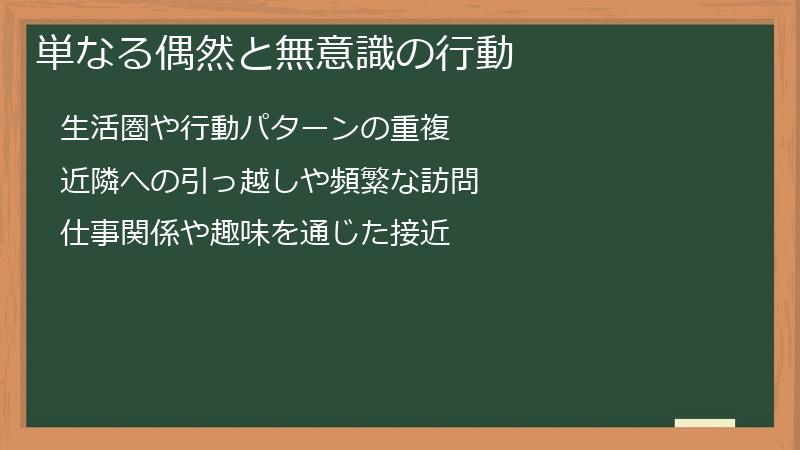 単なる偶然と無意識の行動

生活圏や行動パターンの重複

近隣への引っ越しや頻繁な訪問

仕事関係や趣味を通じた接近